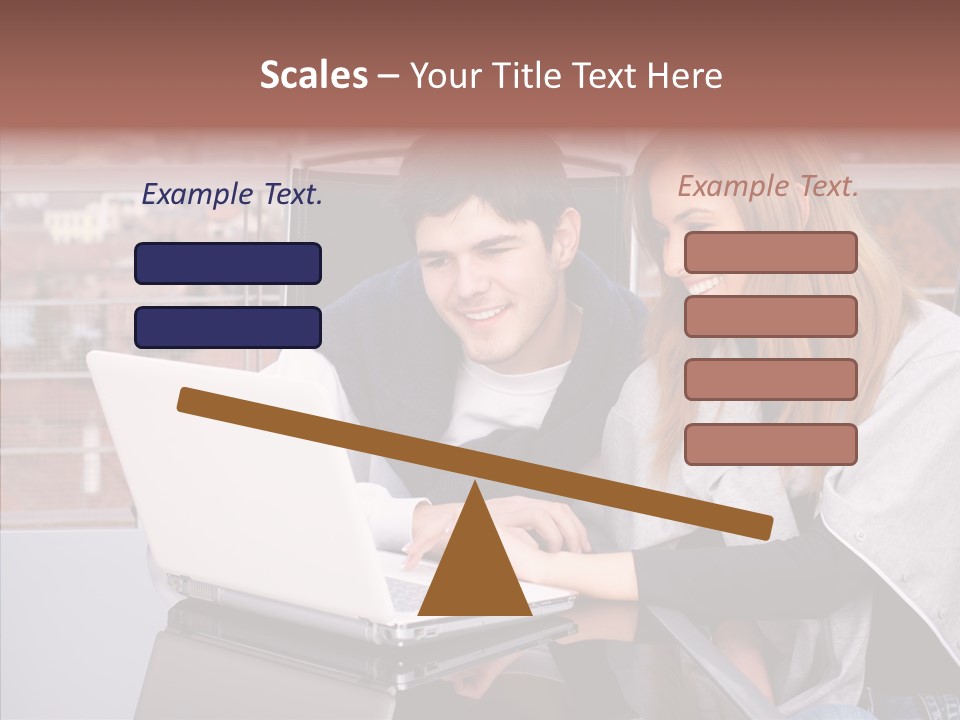 Scales – Your Title Text Here

Example Text.

Example Text.